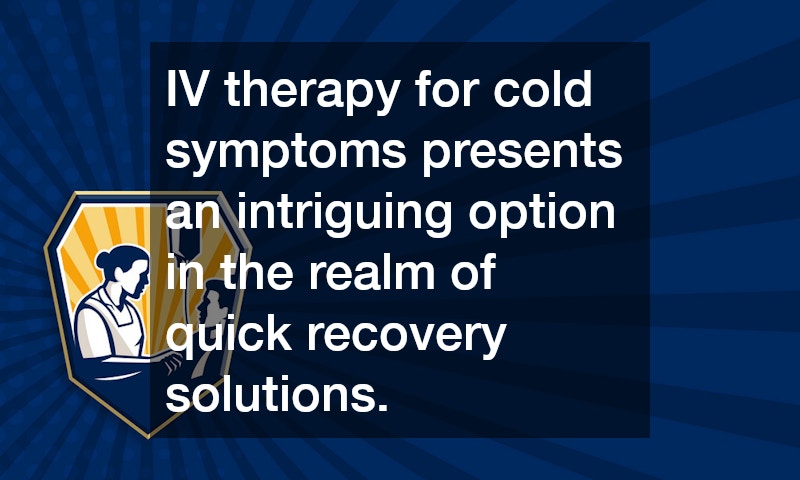 IV therapy for cold symptoms presents an intriguing option in the realm of quick recovery solutions.